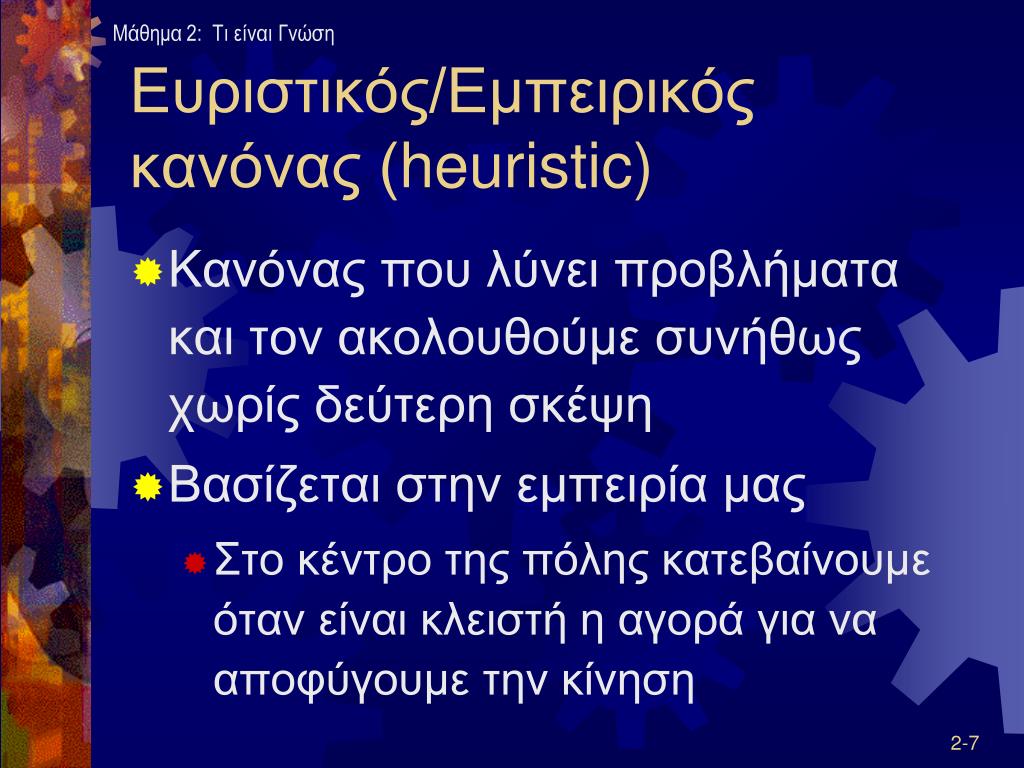 Μάθημα 2: Τι είναι Γνώση

Ευριστικός/Εμπειρικός κανόνας (heuristic)

Κανόνας που λύνει προβλήματα και τον ακολουθούμε συνήθως χωρίς δεύτερη σκέψη

Βασίζεται στην εμπειρία μας

Στο κέντρο της πόλης κατεβαίνουμε όταν είναι κλειστή η αγορά για να αποφύγουμε την κίνηση

2-7